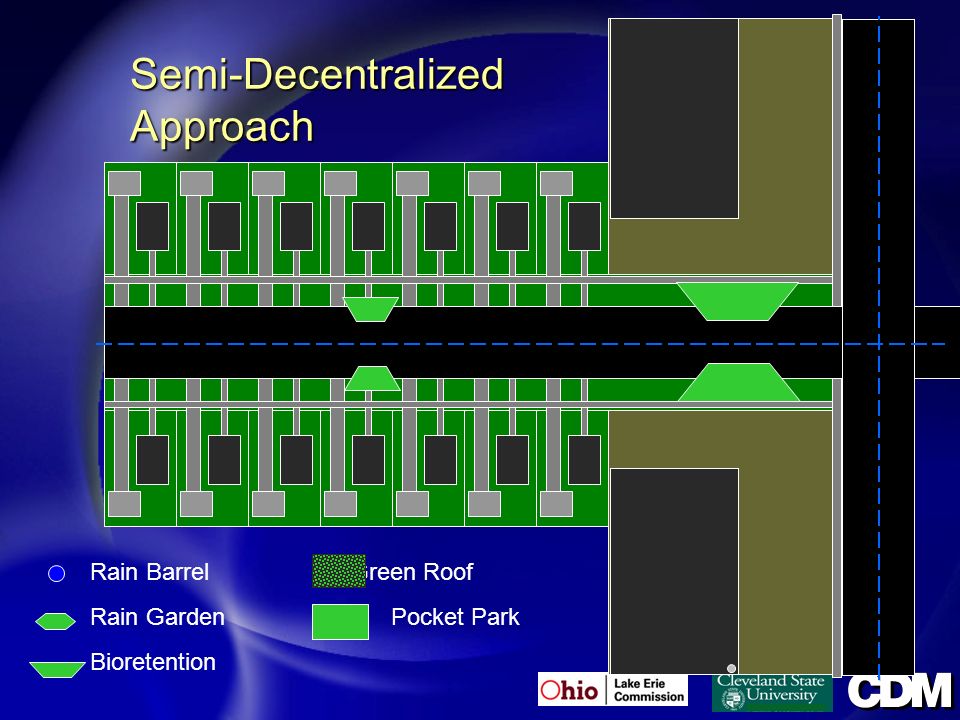 Semi-Decentralized Approach

Rain Barrel

Rain Garden

Bioretention

reen Roof

Pocket Park

Ohio Lake Erie Commission

Cleveland State University

CDM